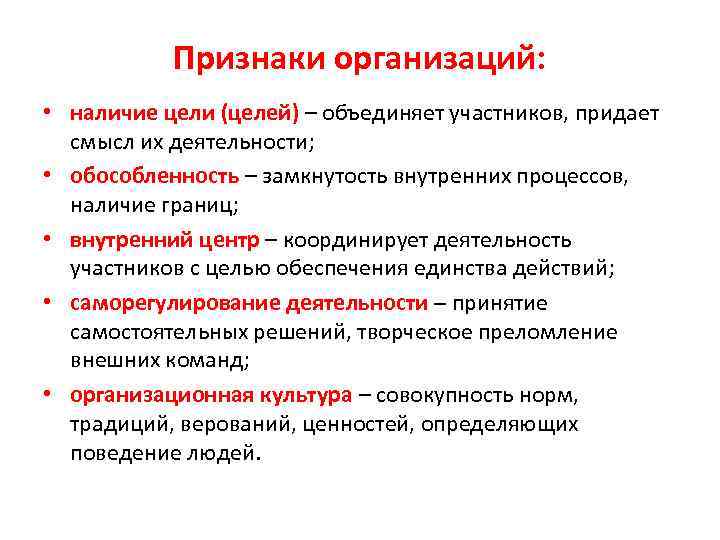 Признаки организаций:

• наличие цели (целей) – объединяет участников, придает смысл их деятельности;
• обособленность – замкнутость внутренних процессов, наличие границ;
• внутренний центр – координирует деятельность участников с целью обеспечения единства действий;
• саморегулирование деятельности – принятие самостоятельных решений, творческое преломление внешних команд;
• организационная культура – совокупность норм, традиций, верований, ценностей, определяющих поведение людей.